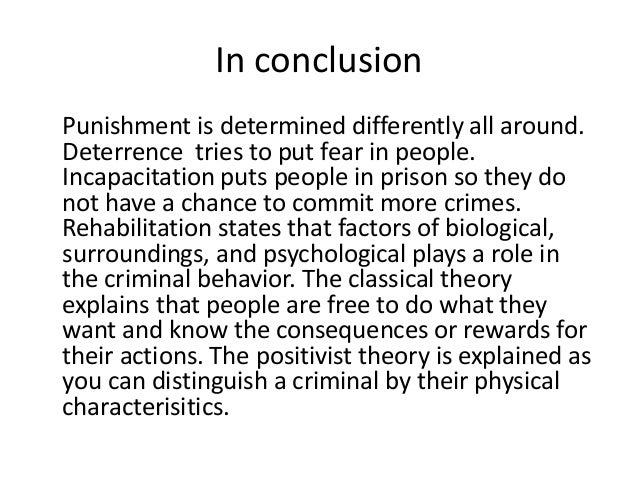 In conclusion

Punishment is determined differently all around. Deterrence  tries to put fear in people. Incapacitation puts people in prison so they do not have a chance to commit more crimes. Rehabilitation states that factors of biological, surroundings, and psychological plays a role in the criminal behavior. The classical theory explains that people are free to do what they want and know the consequences or rewards for their actions. The positivist theory is explained as you can distinguish a criminal by their physical characterisitics.